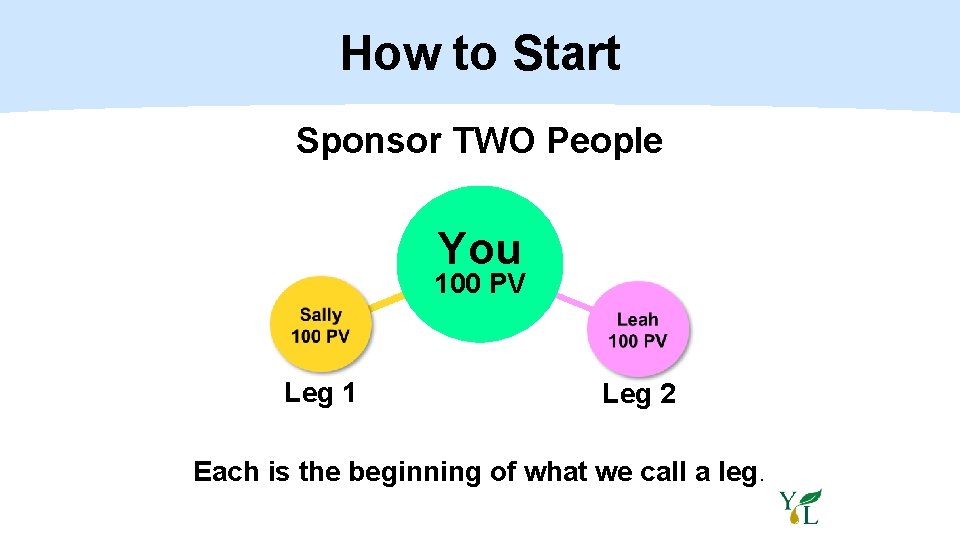 How to Start

Sponsor TWO People

You
100 PV

Sally
100 PV

Leah
100 PV

Leg 1

Leg 2

Each is the beginning of what we call a leg.

YL